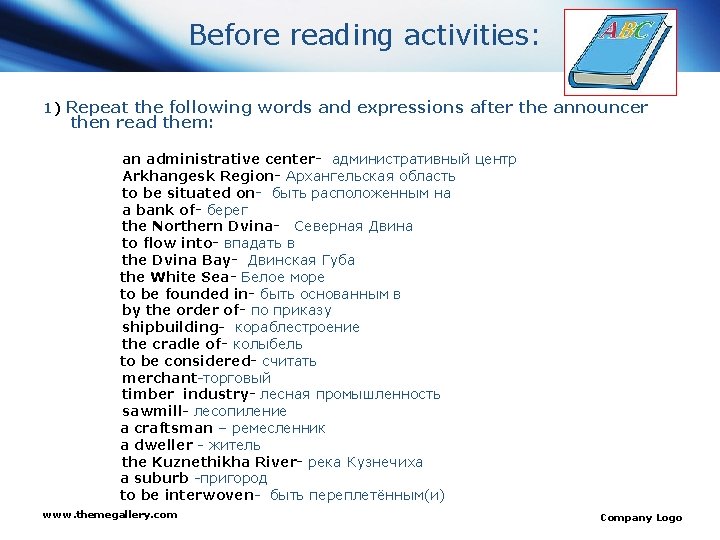 Before reading activities:

ABC

1) Repeat the following words and expressions after the announcer then read them:

an administrative center- административный центр
Arkhangesk Region- Архангельская область
to be situated on- быть расположенным на
a bank of- берег
the Northern Dvina- Северная Двина
to flow into- впадать в
the Dvina Bay- Двинская Губа
the White Sea- Белое море
to be founded in- быть основанным в
by the order of- по приказу
shipbuilding- кораблестроение
the cradle of- колыбель
to be considered- считать
merchant-торговый
timber industry- лесная промышленность
sawmill- лесопиление
a craftsman – ремесленник
a dweller - житель
the Kuznethikha River- река Кузнечиха
a suburb -пригород
to be interwoven- быть переплетённым(и)

www.themegallery.com

Company Logo